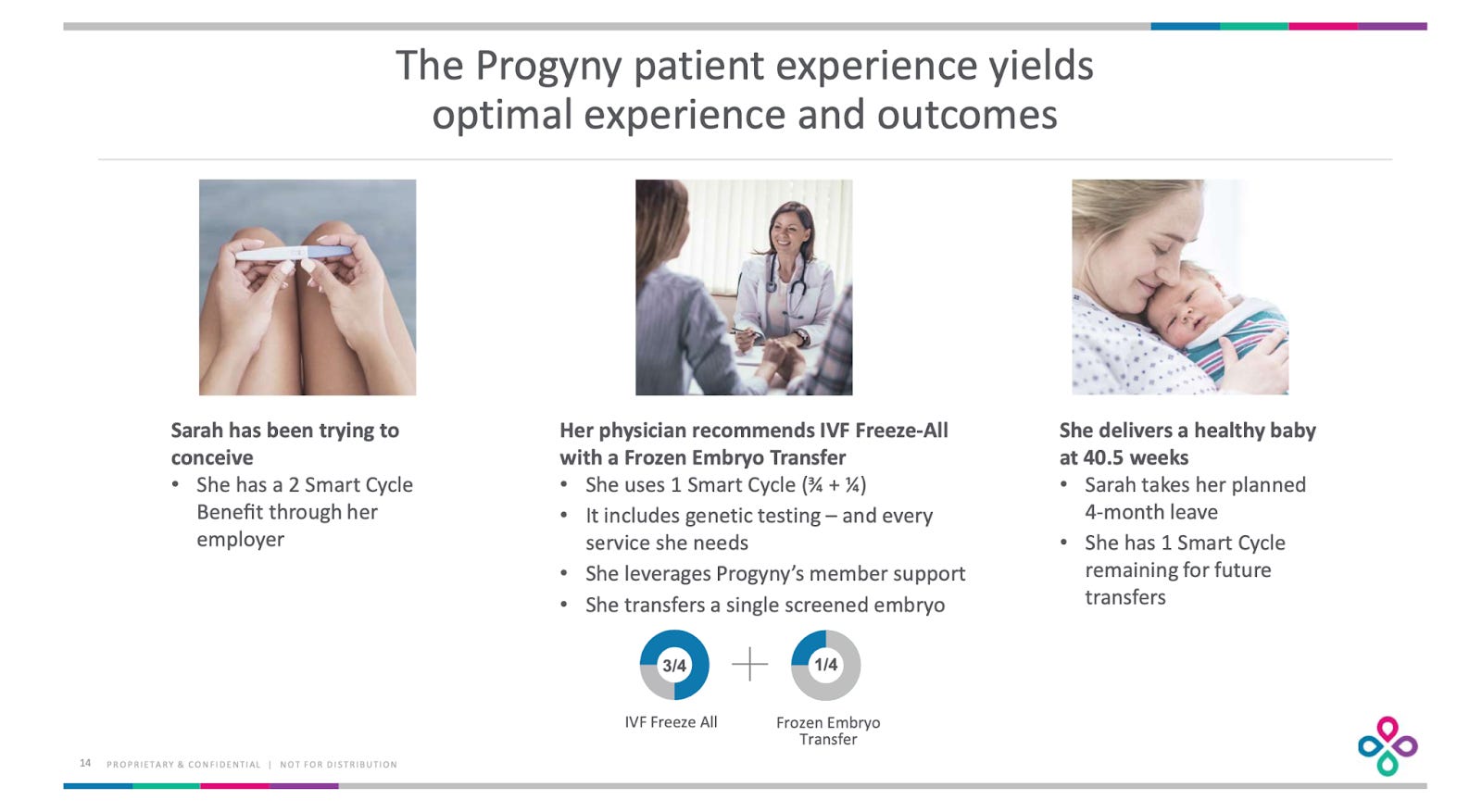 The Progyny patient experience yields optimal experience and outcomes

Sarah has been trying to conceive
• She has a 2 Smart Cycle Benefit through her employer

Her physician recommends IVF Freeze-All with a Frozen Embryo Transfer
• She uses 1 Smart Cycle (¾ + ¼)
• It includes genetic testing – and every service she needs
• She leverages Progyny's member support
• She transfers a single screened embryo

3/4
IVF Freeze All
1/4
Frozen Embryo Transfer

She delivers a healthy baby at 40.5 weeks
• Sarah takes her planned 4-month leave
• She has 1 Smart Cycle remaining for future transfers

14 PROPRIETARY & CONFIDENTIAL | NOT FOR DISTRIBUTION